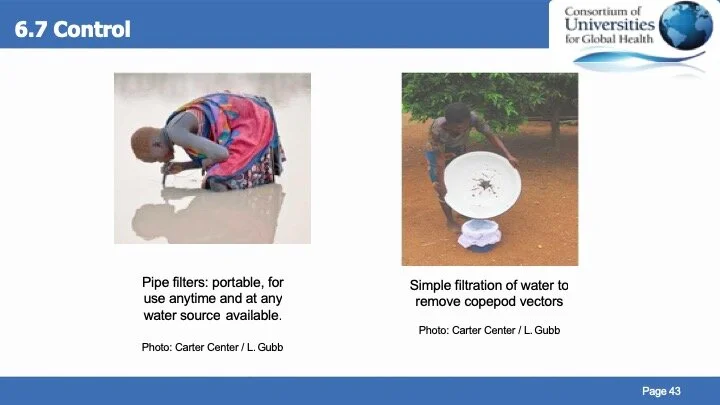 6.7 Control

Consortium of Universities for Global Health

Pipe filters: portable, for use anytime and at any water source available.

Photo: Carter Center / L. Gubb

Simple filtration of water to remove copepod vectors

Photo: Carter Center / L. Gubb

Page 43